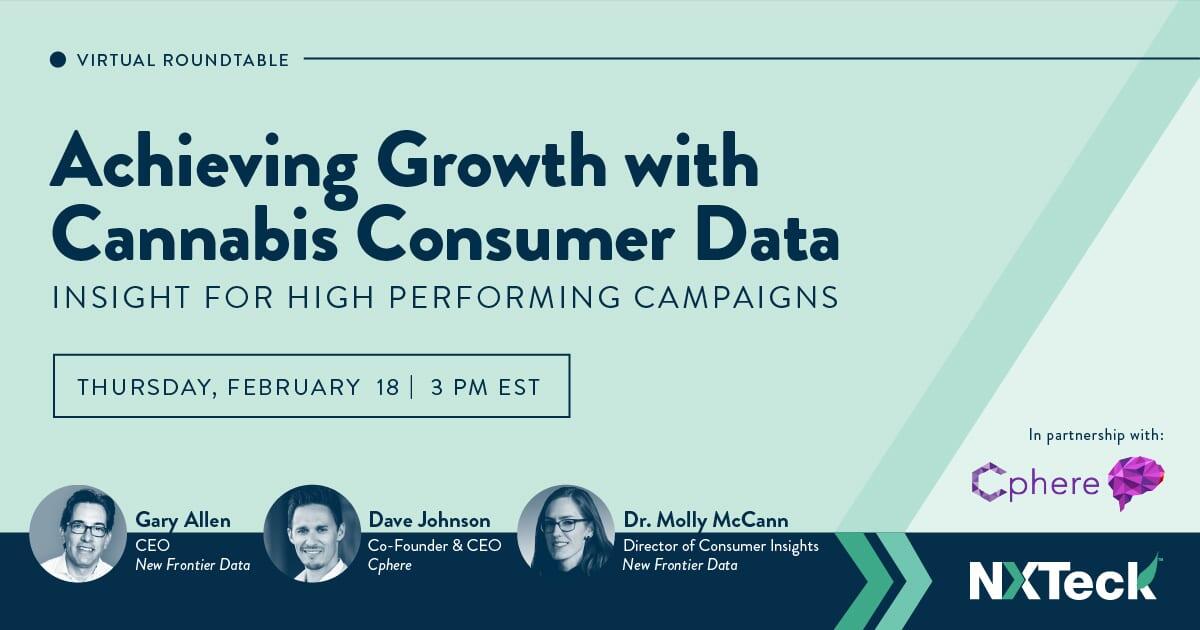 VIRTUAL ROUNDTABLE

Achieving Growth with Cannabis Consumer Data

INSIGHT FOR HIGH PERFORMING CAMPAIGNS

THURSDAY, FEBRUARY 18 | 3 PM EST

In partnership with:

Cphere

Gary Allen
CEO
New Frontier Data

Dave Johnson
Co-Founder & CEO
Cphere

Dr. Molly McCann
Director of Consumer Insights
New Frontier Data

NXTeck